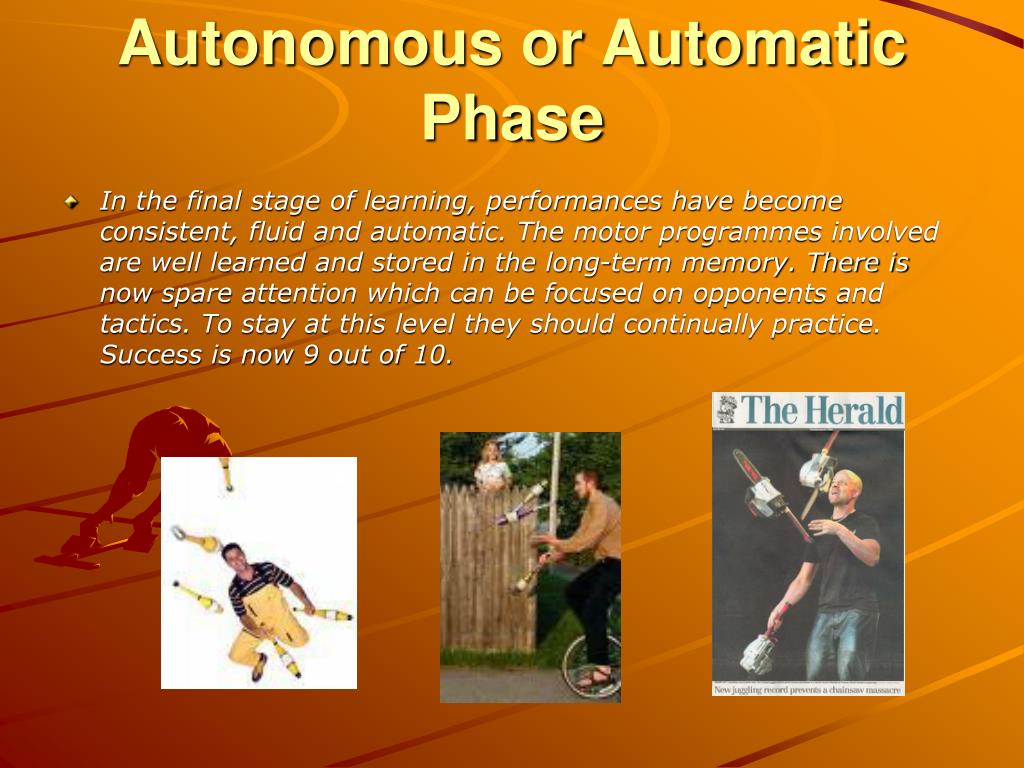 Autonomous or Automatic Phase

In the final stage of learning, performances have become consistent, fluid and automatic. The motor programmes involved are well learned and stored in the long-term memory. There is now spare attention which can be focused on opponents and tactics. To stay at this level they should continually practice. Success is now 9 out of 10.

The Herald

New juggling record prevents a chainsaw massacre